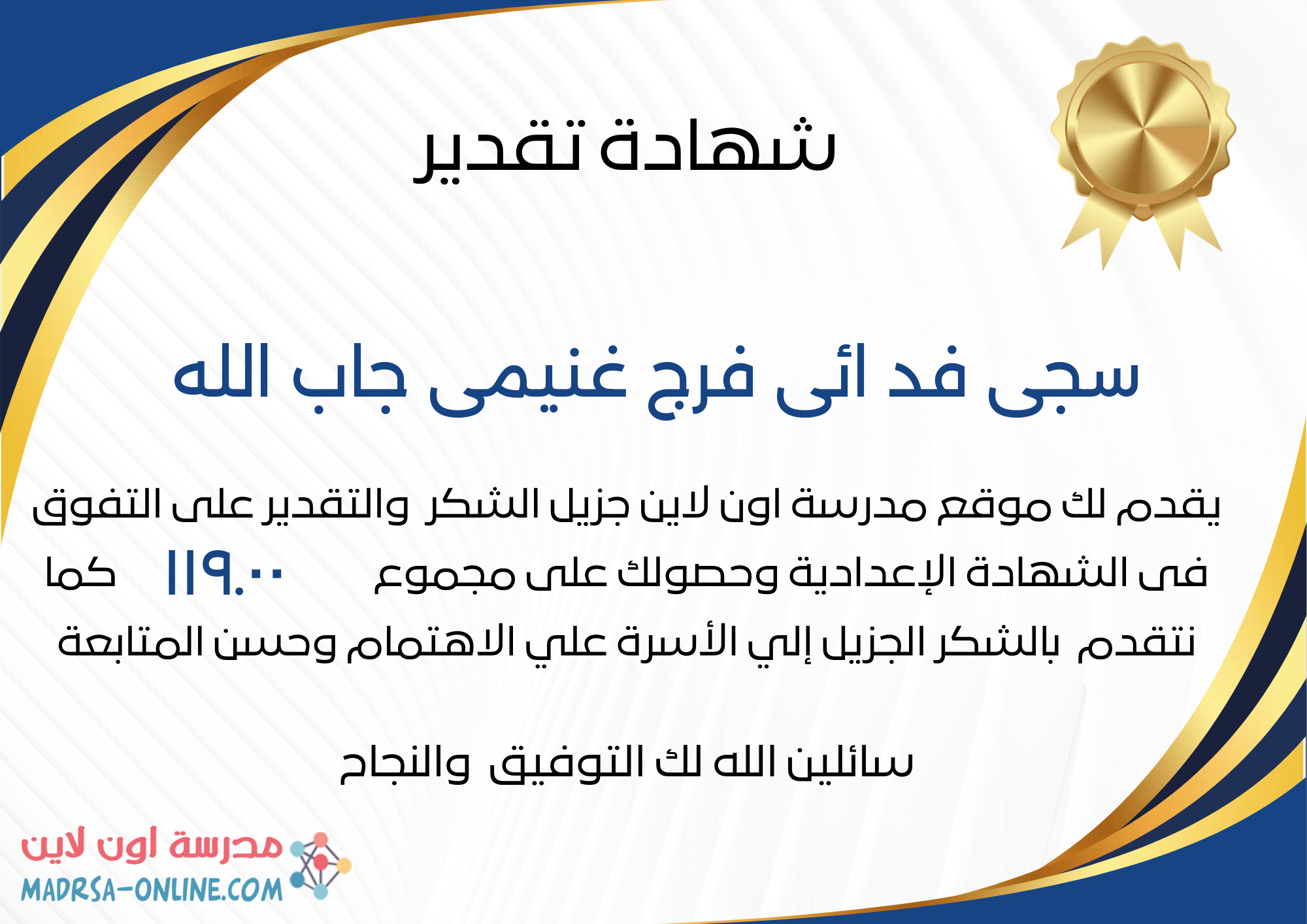 شهادة تقدير

سجى فد ائى فرج غنيمى جاب الله

يقدم لك موقع مدرسة اون لاين جزيل الشكر والتقدير على التفوق فى الشهادة الإعدادية وحصولك على مجموع ١١٩.٠٠ كما نتقدم بالشكر الجزيل إلي الأسرة علي الاهتمام وحسن المتابعة

سائلين الله لك التوفيق والنجاح

مدرسة اون لاين
MADRSA-ONLINE.COM